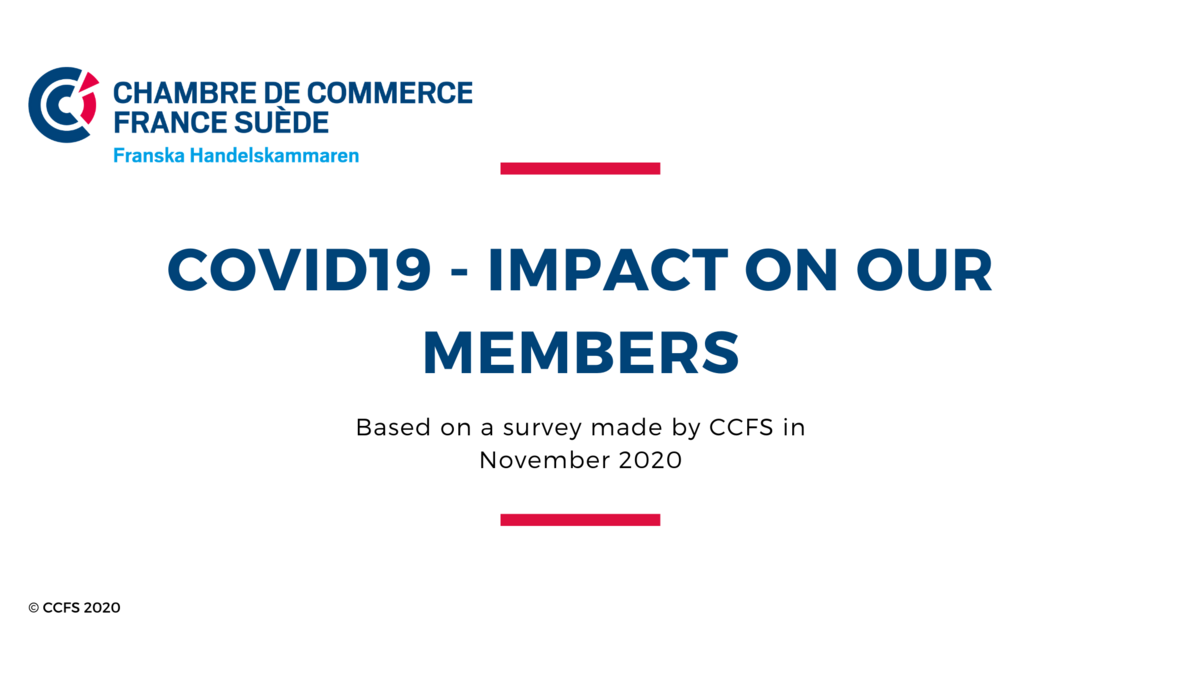 CHAMBRE DE COMMERCE
FRANCE SUÈDE
Franska Handelskammaren

COVID19 - IMPACT ON OUR MEMBERS

Based on a survey made by CCFS in November 2020

© CCFS 2020